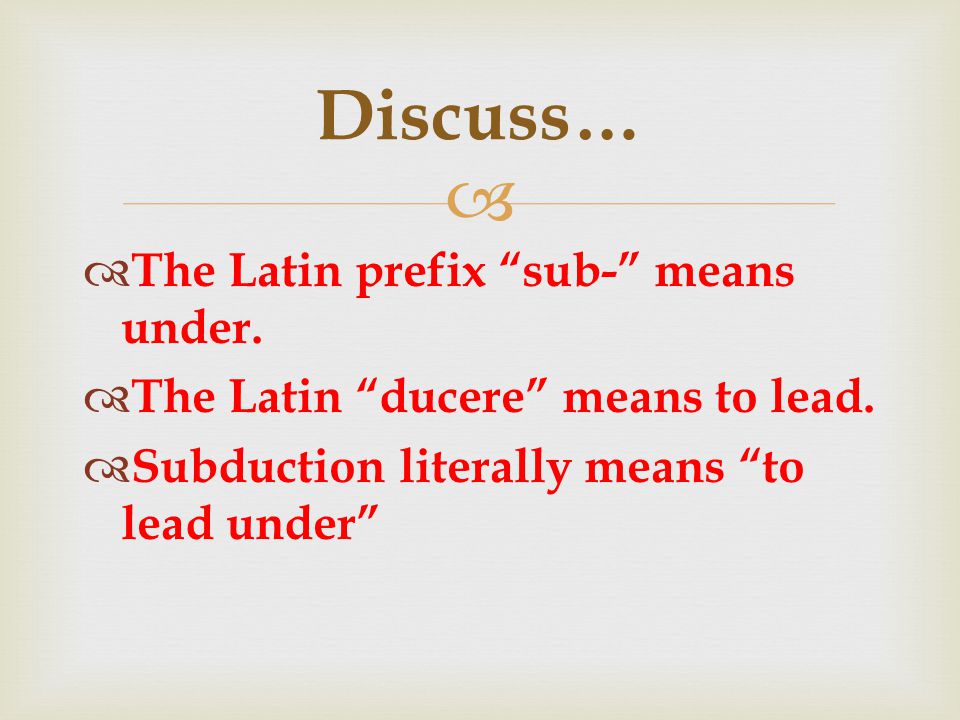 Discuss…

The Latin prefix “sub-” means under.

The Latin “ducere” means to lead.

Subduction literally means “to lead under”